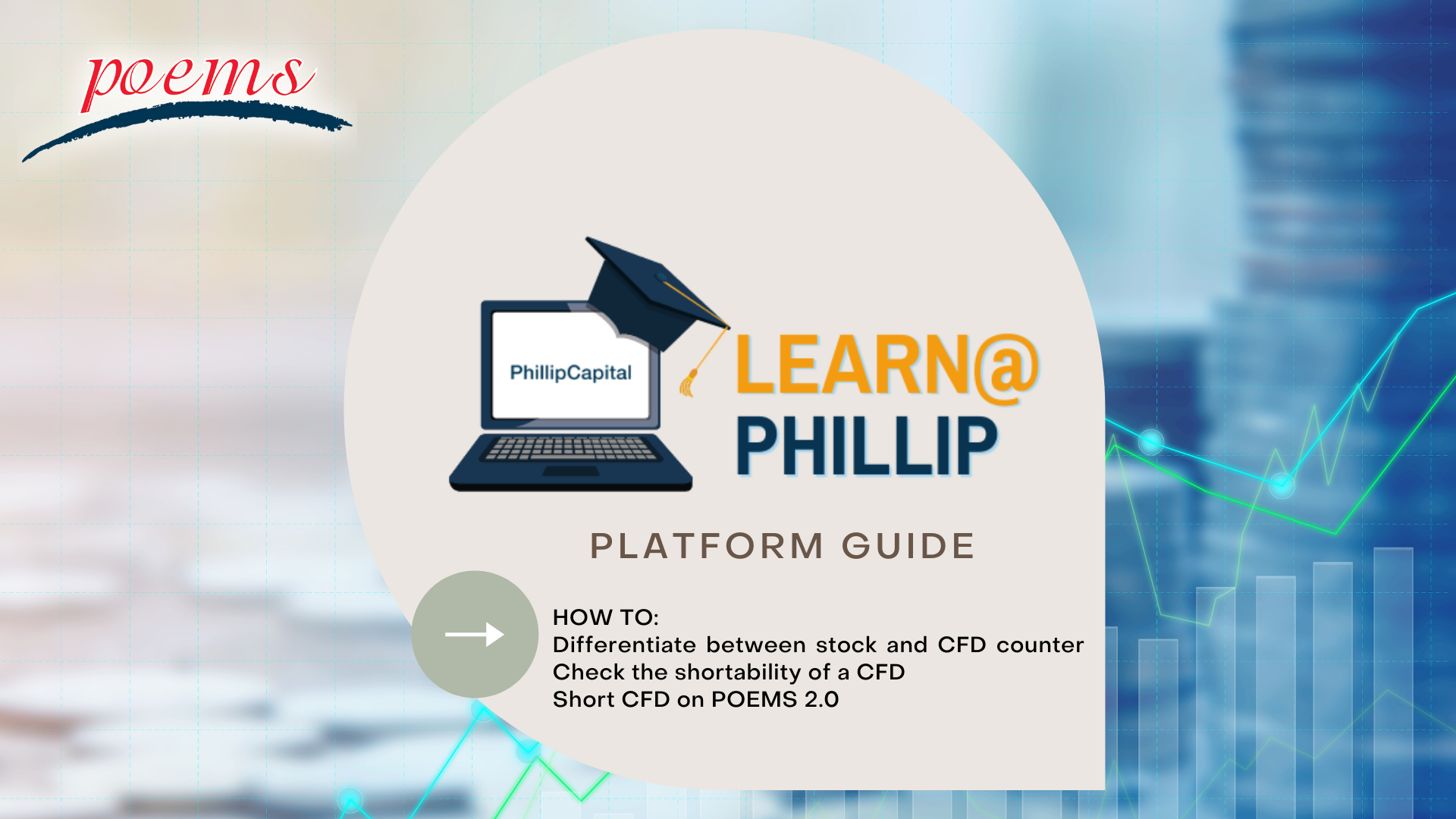 poems

PhillipCapital

LEARN@
PHILLIP

PLATFORM GUIDE

HOW TO:
Differentiate between stock and CFD counter
Check the shortability of a CFD
Short CFD on POEMS 2.0